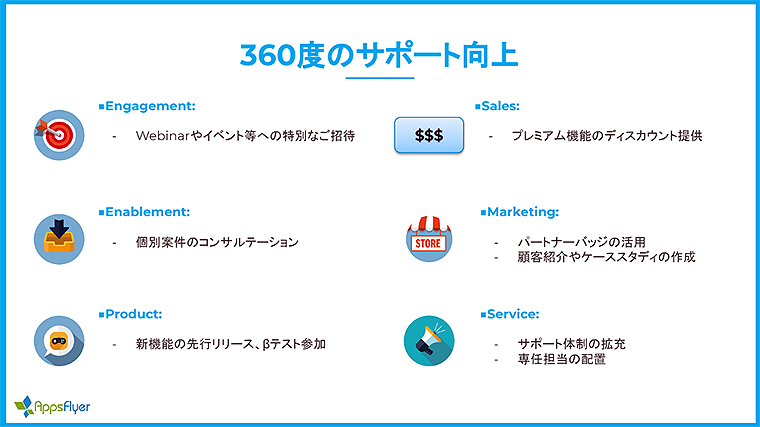 360度のサポート向上

■Engagement:

- Webinarやイベント等への特別なご招待

■Enablement:

- 個別案件のコンサルテーション

■Product:

- 新機能の先行リリース、βテスト参加

$$$

■Sales:

- プレミアム機能のディスカウント提供

STORE

■Marketing:

- パートナーバッジの活用
- 顧客紹介やケーススタディの作成

■Service:

- サポート体制の拡充
- 専任担当の配置

AppsFlyer